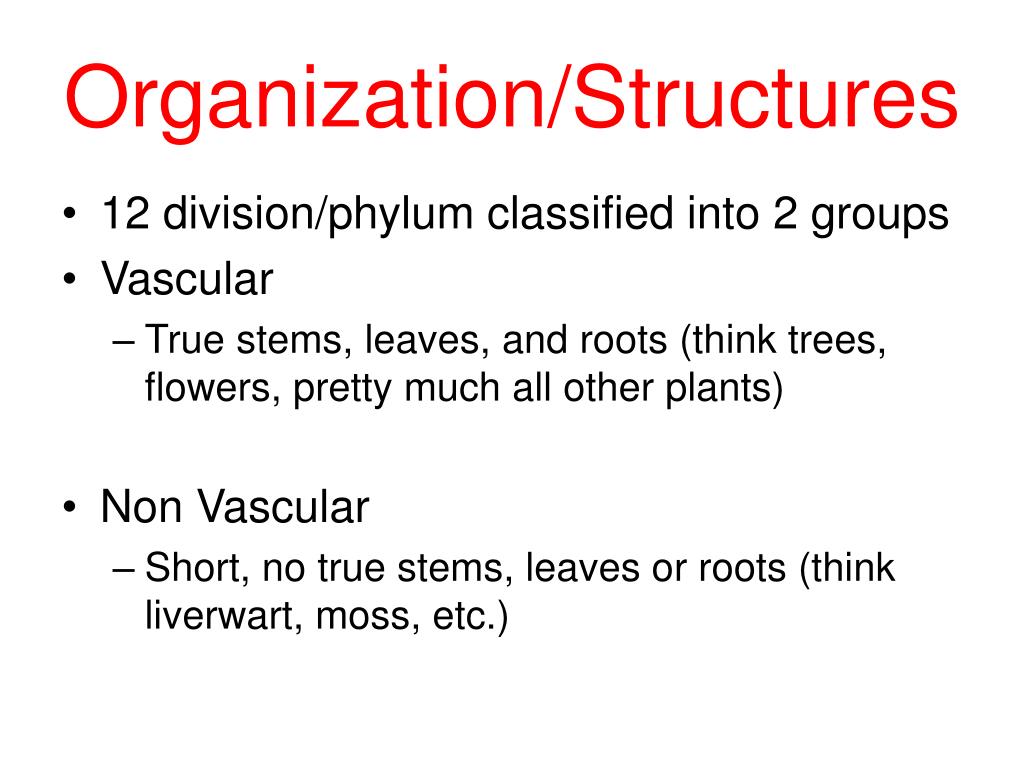 Organization/Structures

• 12 division/phylum classified into 2 groups
• Vascular
– True stems, leaves, and roots (think trees, flowers, pretty much all other plants)

• Non Vascular
– Short, no true stems, leaves or roots (think liverwart, moss, etc.)